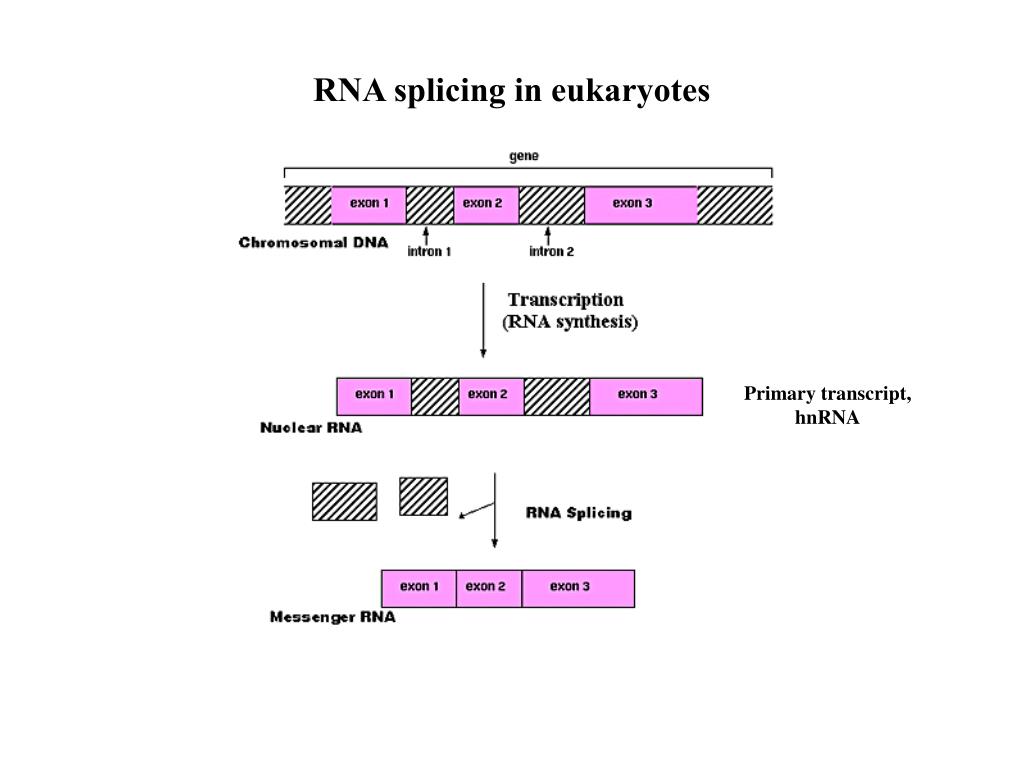 RNA splicing in eukaryotes

gene

exon 1

exon 2

exon 3

Chromosomal DNA

intron 1

intron 2

Transcription
(RNA synthesis)

exon 1

exon 2

exon 3

Nuclear RNA

Primary transcript,
hnRNA

RNA Splicing

exon 1

exon 2

exon 3

Messenger RNA